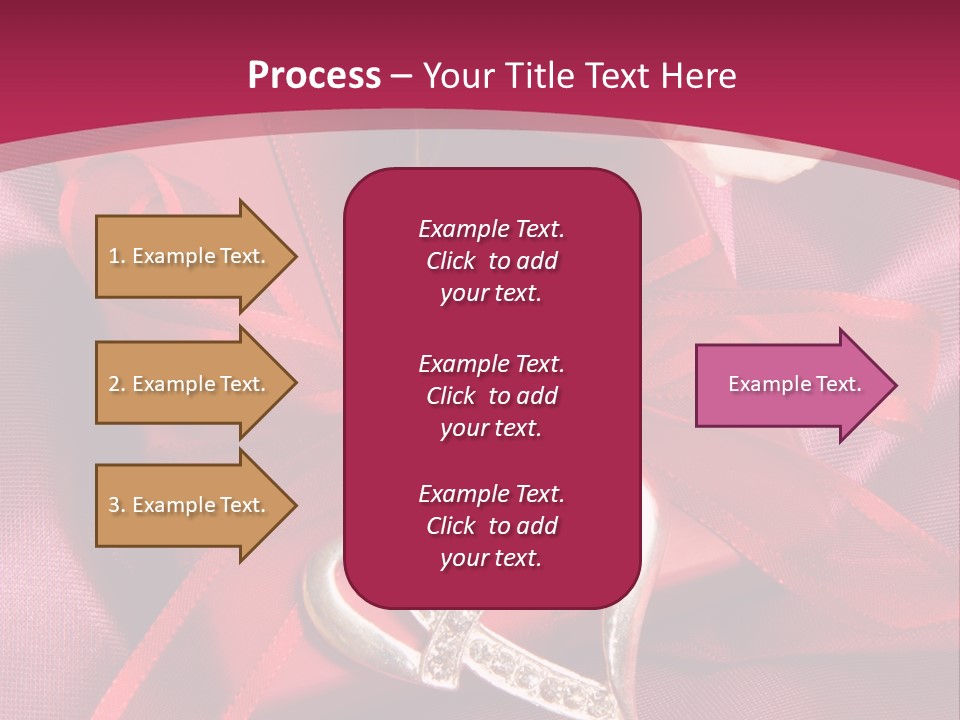 Process – Your Title Text Here

1. Example Text.

2. Example Text.

3. Example Text.

Example Text. Click to add your text.

Example Text. Click to add your text.

Example Text. Click to add your text.

Example Text.